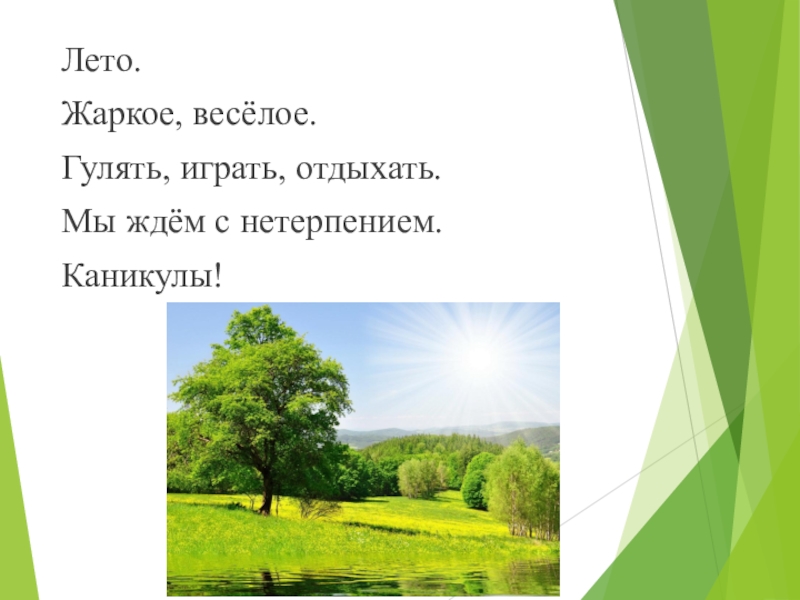 Лето.

Жаркое, весёлое.

Гулять, играть, отдыхать.

Мы ждём с нетерпением.

Каникулы!